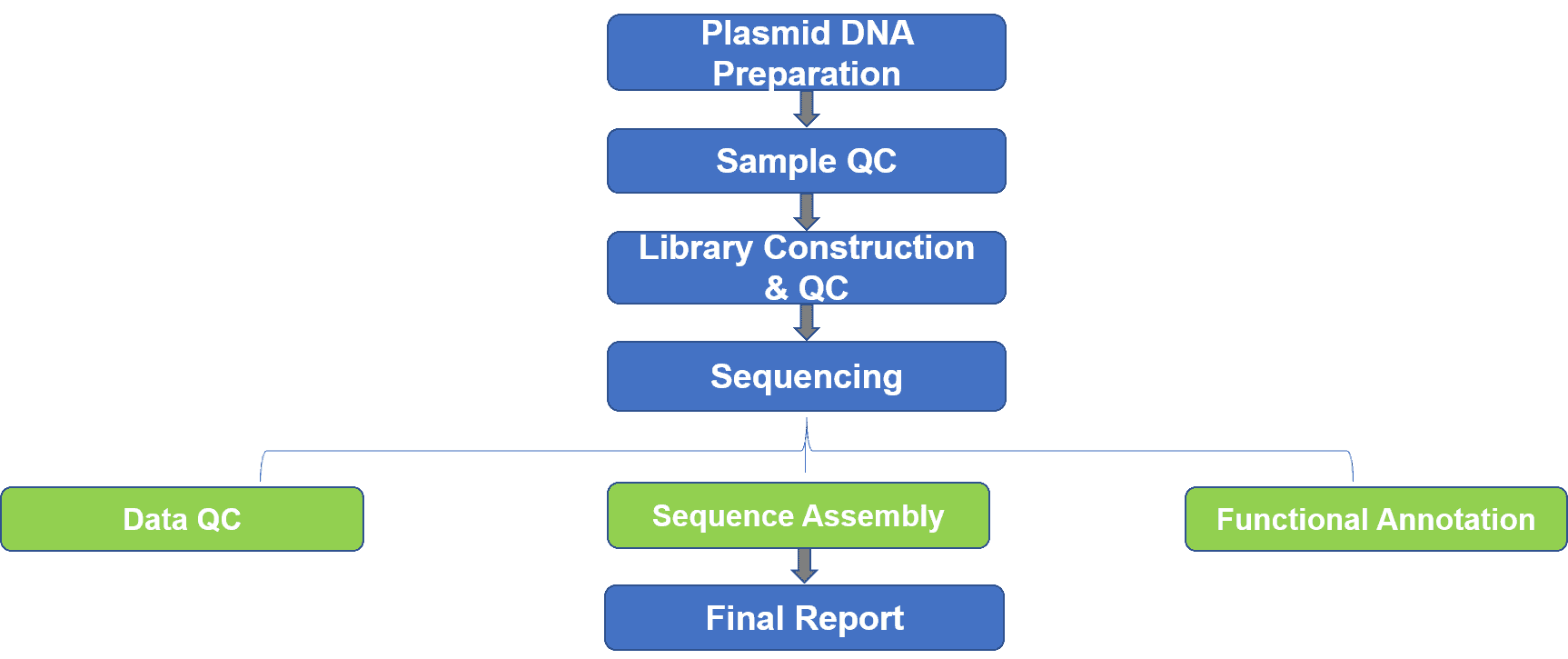 Plasmid DNA Preparation

Sample QC

Library Construction & QC

Sequencing

Data QC

Sequence Assembly

Functional Annotation

Final Report